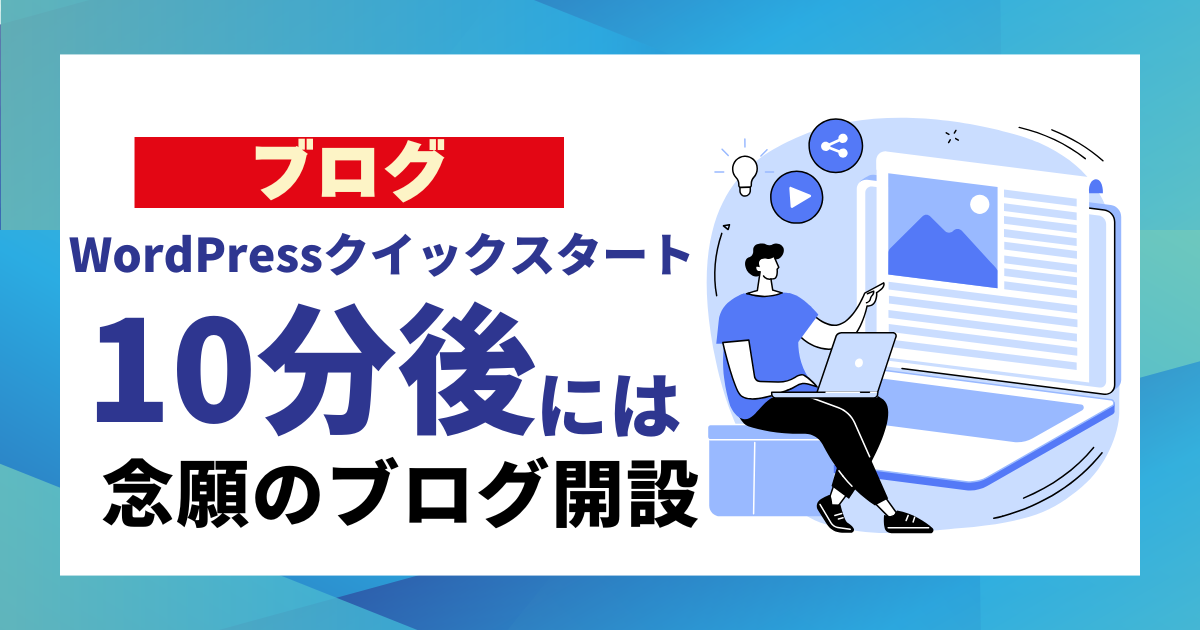 ブログ

WordPressクイックスタート

10分後には

念願のブログ開設